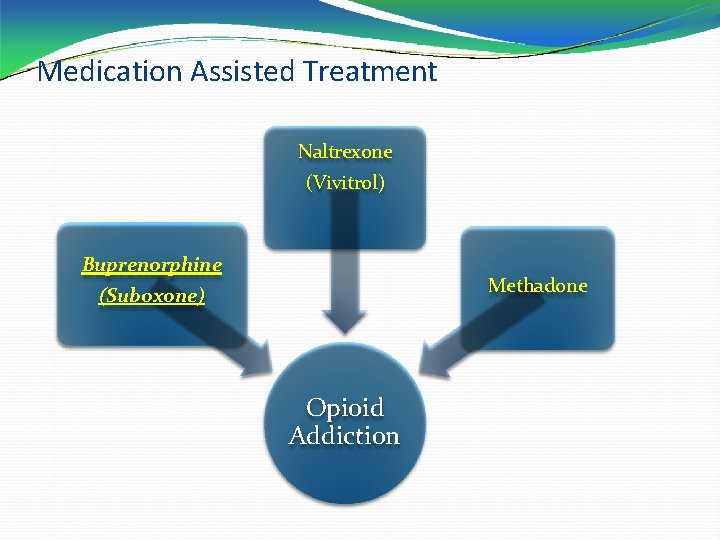 Medication Assisted Treatment

Naltrexone
(Vivitrol)

Buprenorphine
(Suboxone)

Methadone

Opioid
Addiction